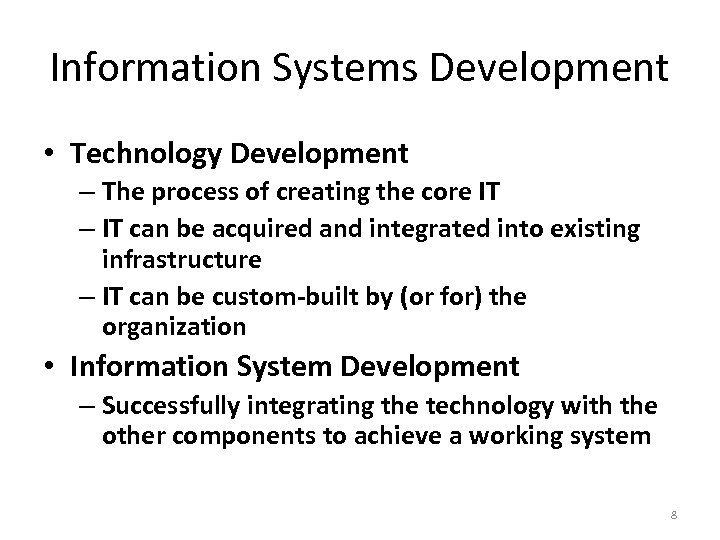 Information Systems Development

• Technology Development
– The process of creating the core IT
– IT can be acquired and integrated into existing infrastructure
– IT can be custom-built by (or for) the organization
• Information System Development
– Successfully integrating the technology with the other components to achieve a working system

8